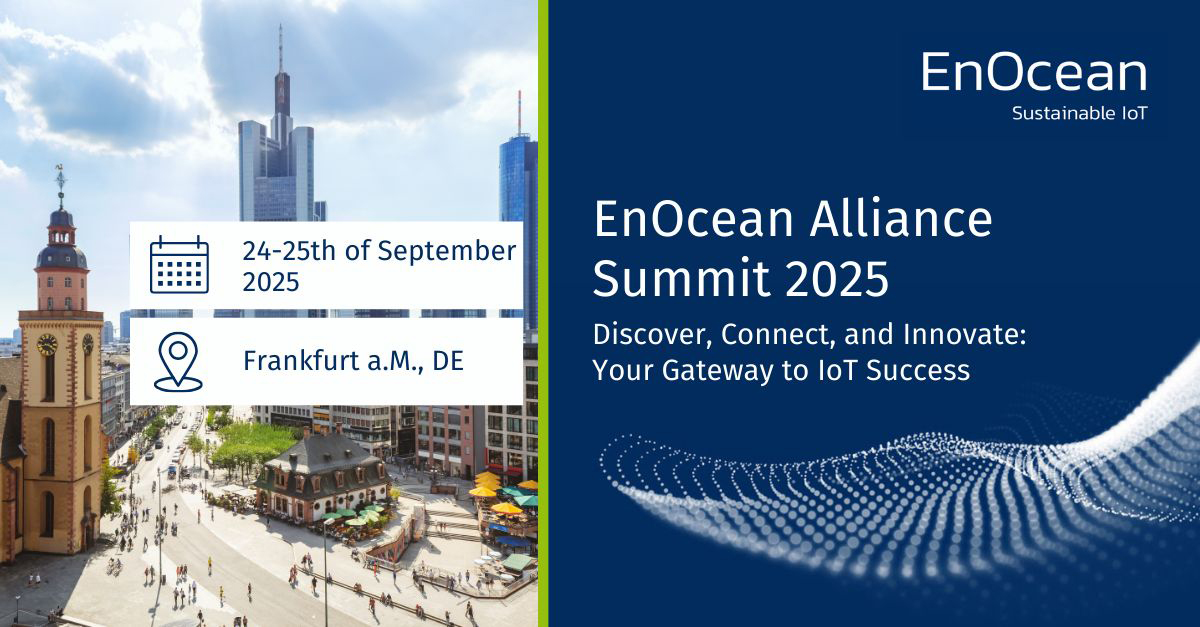 24-25th of September 2025

Frankfurt a.M., DE

EnOcean
Sustainable IoT

EnOcean Alliance Summit 2025

Discover, Connect, and Innovate: Your Gateway to IoT Success